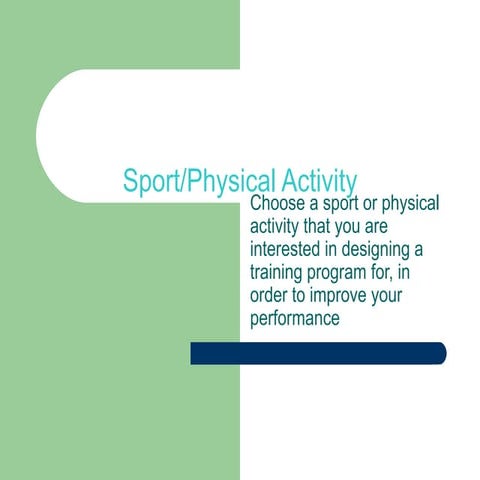 Sport/Physical Activity

Choose a sport or physical activity that you are interested in designing a training program for, in order to improve your performance